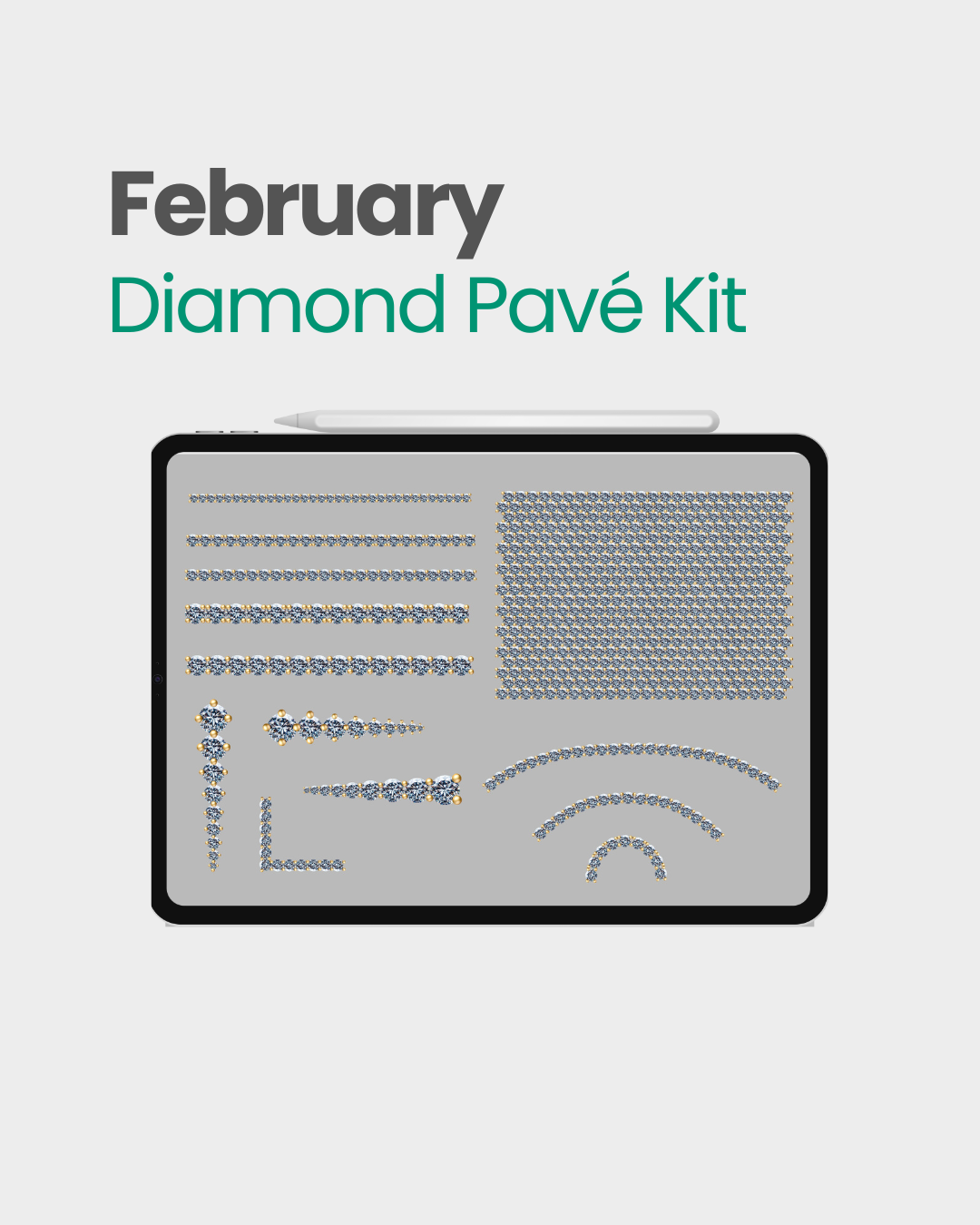 February
Diamond Pavé Kit